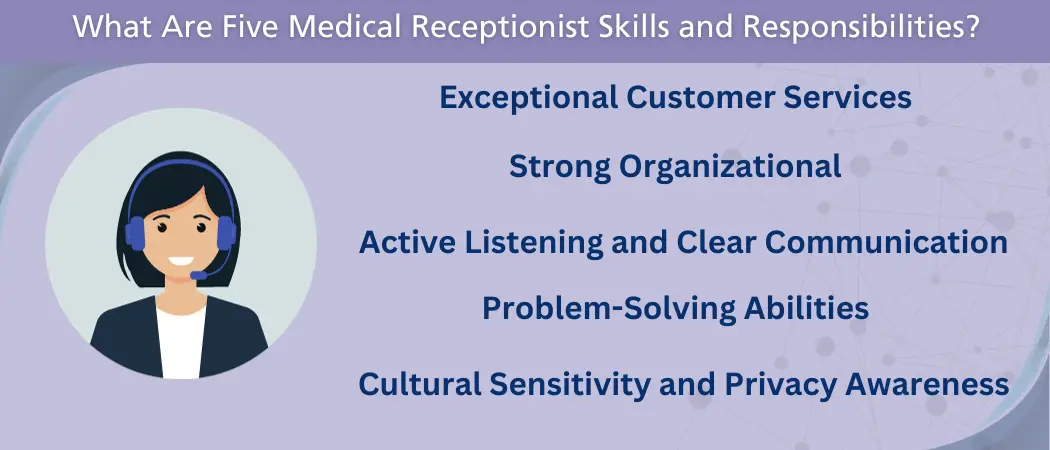 What Are Five Medical Receptionist Skills and Responsibilities?

Exceptional Customer Services

Strong Organizational

Active Listening and Clear Communication

Problem-Solving Abilities

Cultural Sensitivity and Privacy Awareness